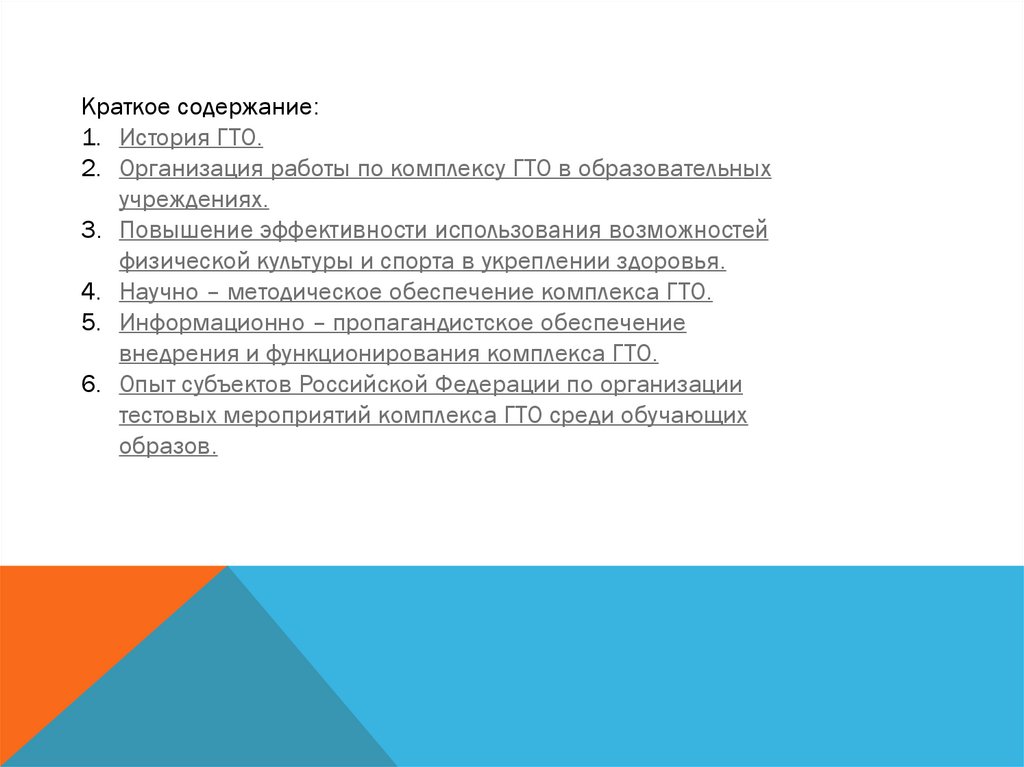 Краткое содержание:
1. История ГТО.
2. Организация работы по комплексу ГТО в образовательных учреждениях.
3. Повышение эффективности использования возможностей физической культуры и спорта в укреплении здоровья.
4. Научно – методическое обеспечение комплекса ГТО.
5. Информационно – пропагандистское обеспечение внедрения и функционирования комплекса ГТО.
6. Опыт субъектов Российской Федерации по организации тестовых мероприятий комплекса ГТО среди обучающих образов.